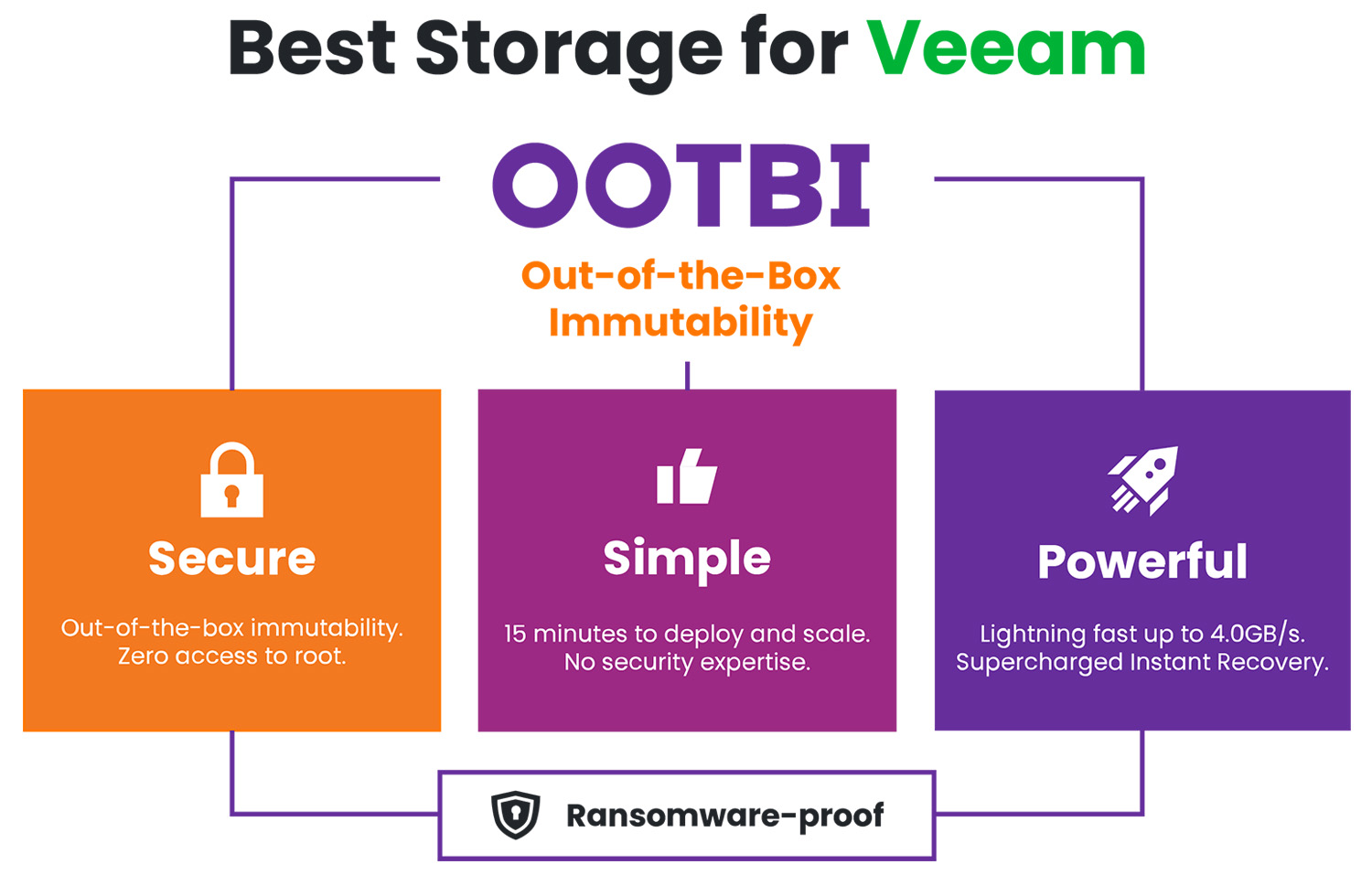 Best Storage for Veeam

OOTBI

Out-of-the-Box Immutability

Secure

Out-of-the-box immutability. Zero access to root.

Simple

15 minutes to deploy and scale. No security expertise.

Powerful

Lightning fast up to 4.0GB/s. Supercharged Instant Recovery.

Ransomware-proof